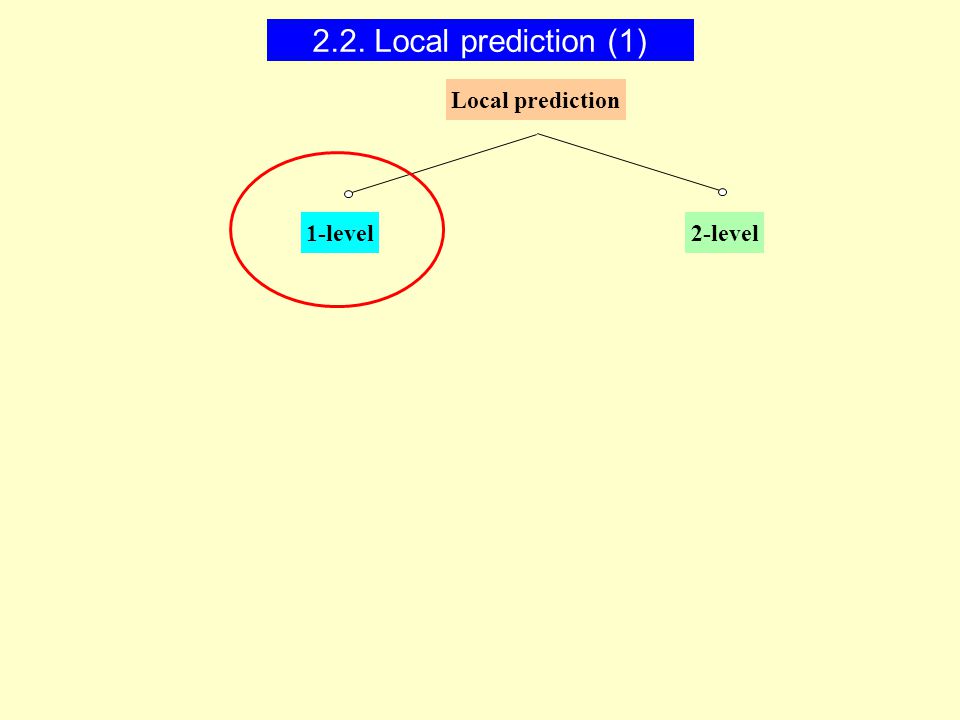 2.2. Local prediction (1)

Local prediction

1-level

2-level